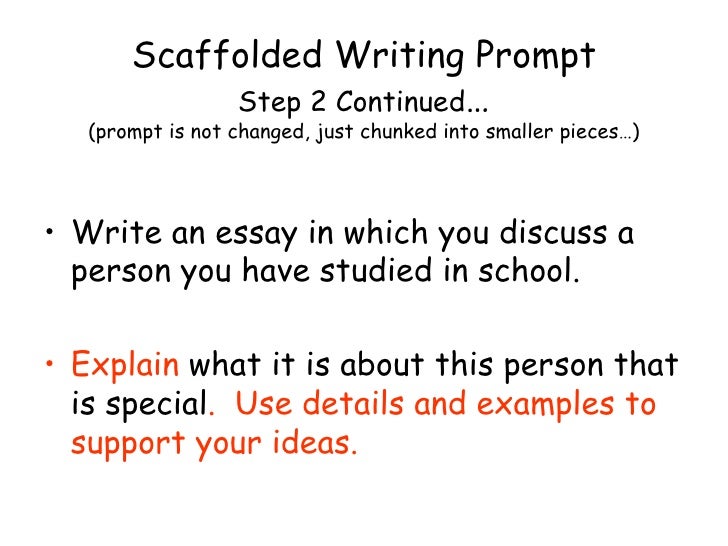 Scaffolded Writing Prompt

Step 2 Continued...

(prompt is not changed, just chunked into smaller pieces…)

• Write an essay in which you discuss a person you have studied in school.

• Explain what it is about this person that is special. Use details and examples to support your ideas.